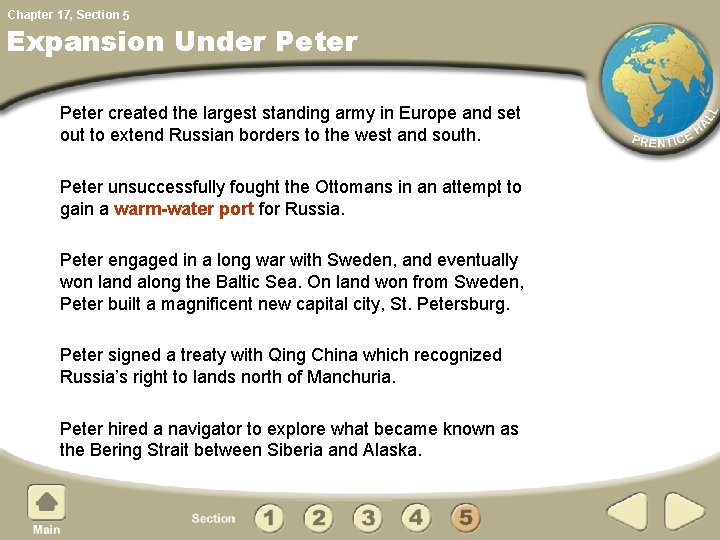 Chapter 17, Section 5

Expansion Under Peter

PRENTICE HALL

Peter created the largest standing army in Europe and set out to extend Russian borders to the west and south.

Peter unsuccessfully fought the Ottomans in an attempt to gain a warm-water port for Russia.

Peter engaged in a long war with Sweden, and eventually won land along the Baltic Sea. On land won from Sweden, Peter built a magnificent new capital city, St. Petersburg.

Peter signed a treaty with Qing China which recognized Russia's right to lands north of Manchuria.

Peter hired a navigator to explore what became known as the Bering Strait between Siberia and Alaska.

Main

Section 1 2 3 4 5